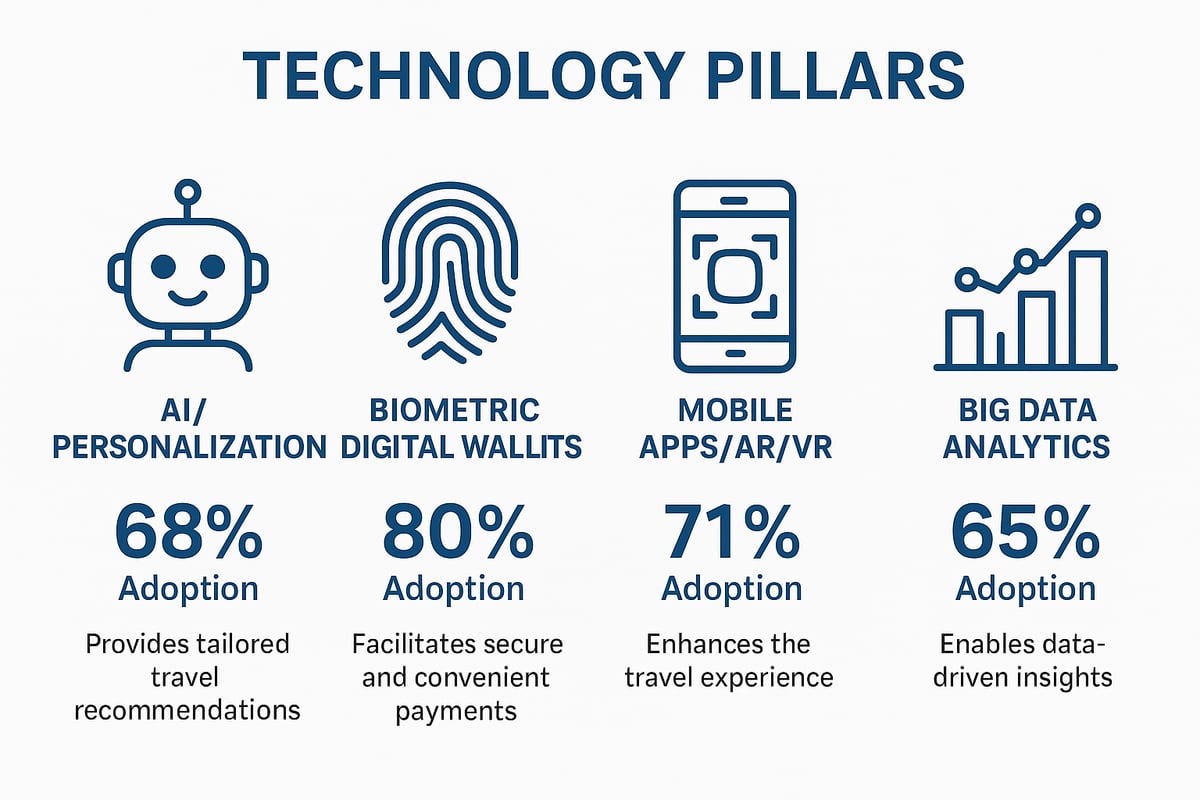 TECHNOLOGY PILLARS

AI/ PERSONALIZATION

68% Adoption

Provides tailored travel recommendations

BIOMETRIC DIGITAL WALLITS

80% Adoption

Facilitates secure and convenient payments

MOBILE APPS/AR/VR

71% Adoption

Enhances the travel experience

BIG DATA ANALYTICS

65% Adoption

Enables data-driven insights